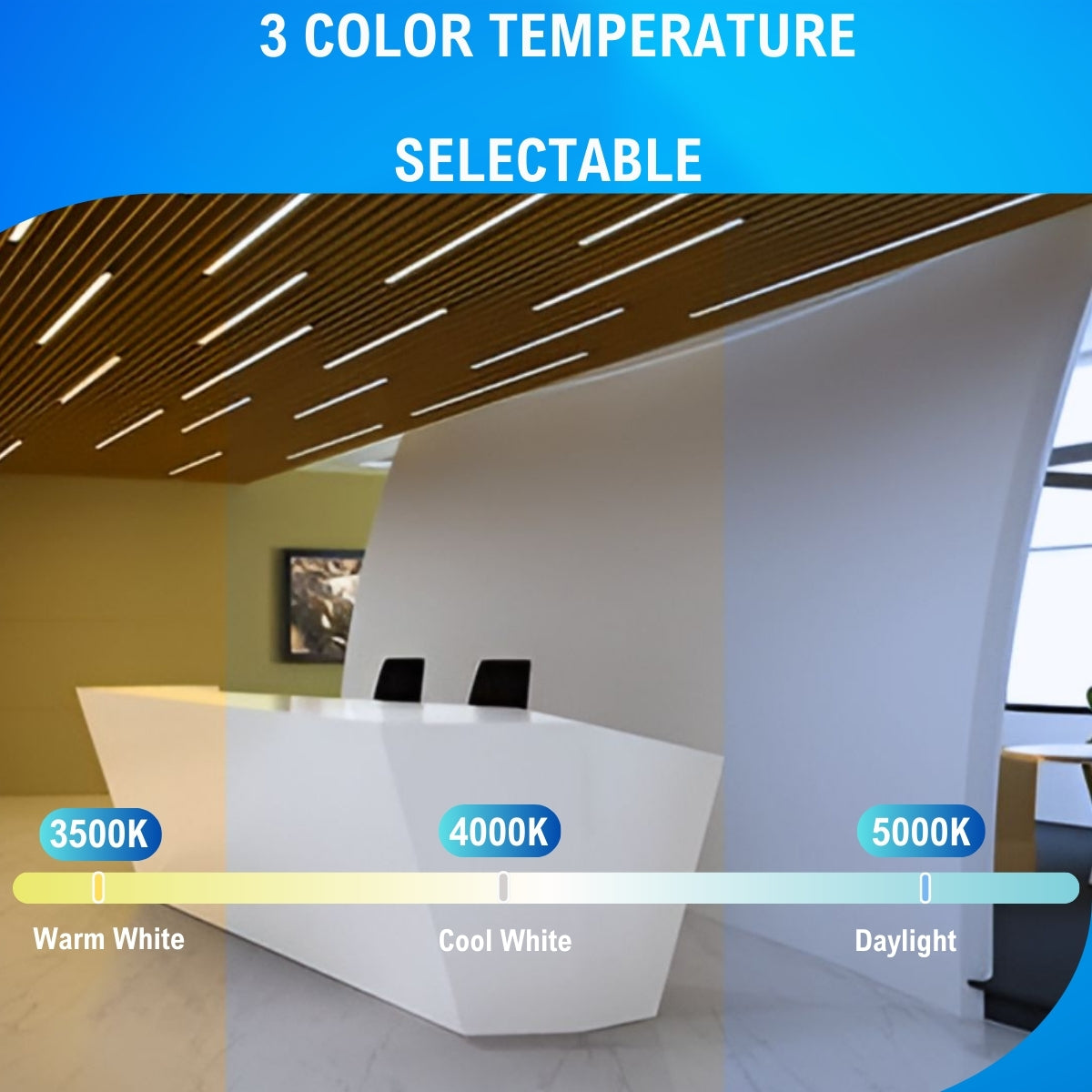 3 COLOR TEMPERATURE

SELECTABLE

3500K

4000K

5000K

Warm White

Cool White

Daylight